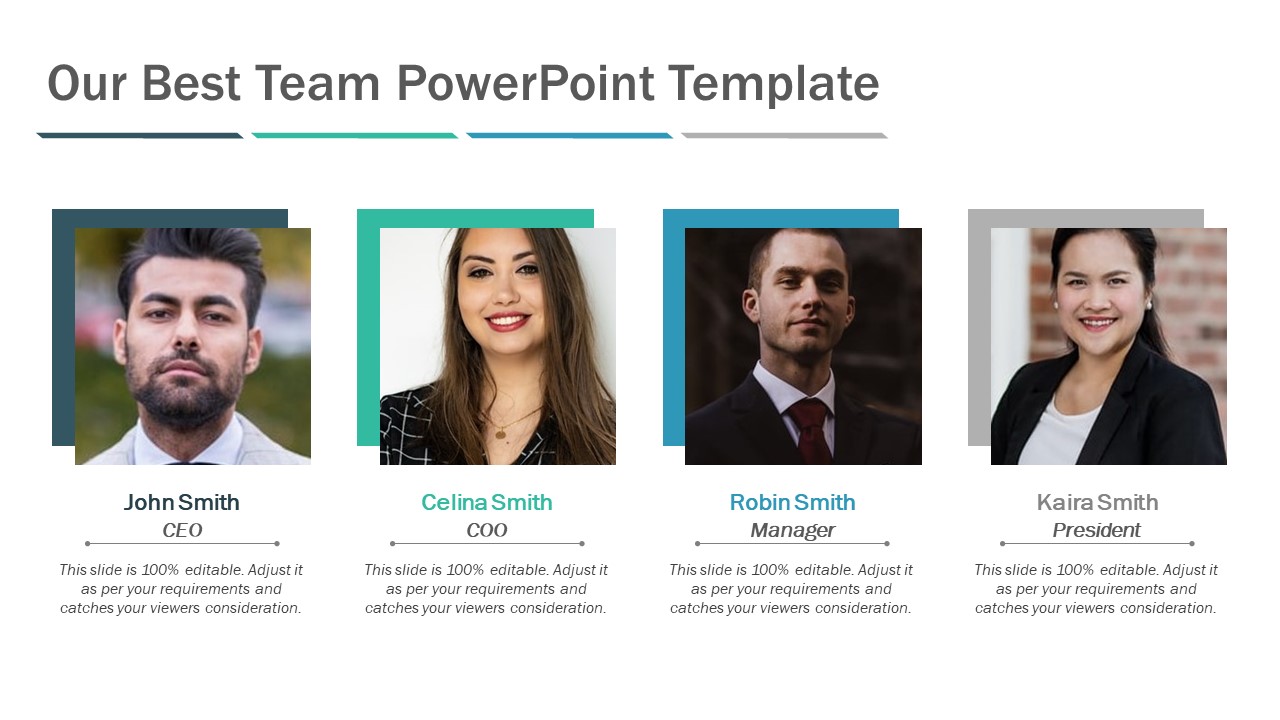 Our Best Team PowerPoint Template

John Smith
CEO
This slide is 100% editable. Adjust it as per your requirements and catches your viewers consideration.

Celina Smith
COO
This slide is 100% editable. Adjust it as per your requirements and catches your viewers consideration.

Robin Smith
Manager
This slide is 100% editable. Adjust it as per your requirements and catches your viewers consideration.

Kaira Smith
President
This slide is 100% editable. Adjust it as per your requirements and catches your viewers consideration.